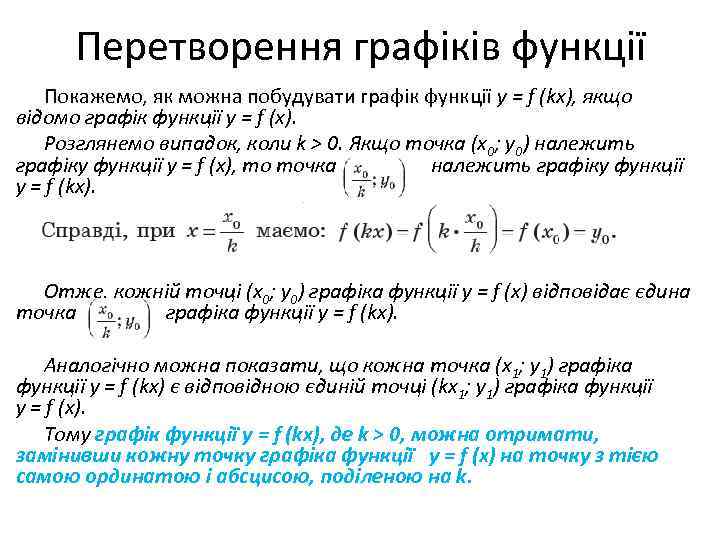 Перетворення графіків функції

Покажемо, як можна побудувати графік функції $y = f(kx)$, якщо відомо графік функції $y = f(x)$.

Розглянемо випадок, коли $k > 0$. Якщо точка $(x_0; y_0)$ належить графіку функції $y = f(x)$, то точка $\left(\frac{x_0}{k}; y_0\right)$ належить графіку функції $y = f(kx)$.

Справді, при $x = \frac{x_0}{k}$ маємо: $f(kx) = f\left(k \cdot \frac{x_0}{k}\right) = f(x_0) = y_0$.

Отже. кожній точці $(x_0; y_0)$ графіка функції $y = f(x)$ відповідає єдина точка $\left(\frac{x_0}{k}; y_0\right)$ графіка функції $y = f(kx)$.

Аналогічно можна показати, що кожна точка $(x_1; y_1)$ графіка функції $y = f(kx)$ є відповідною єдиній точці $(kx_1; y_1)$ графіка функції $y = f(x)$.

Тому графік функції $y = f(kx)$, де $k > 0$, можна отримати, замінивши кожну точку графіка функції $y = f(x)$ на точку з тією самою ординатою і абсцисою, поділеною на $k$.